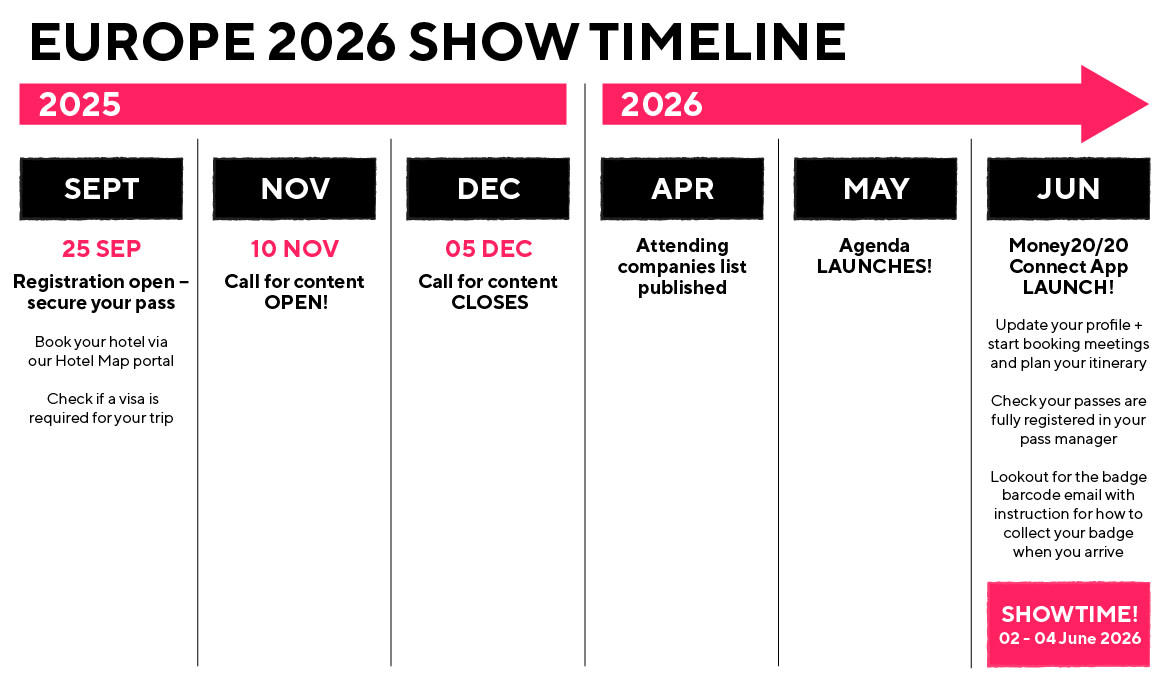 EUROPE 2026 SHOW TIMELINE

2025

2026

SEPT

25 SEP

Registration open – secure your pass

Book your hotel via our Hotel Map portal

Check if a visa is required for your trip

NOV

10 NOV

Call for content OPEN!

DEC

05 DEC

Call for content CLOSES

APR

Attending companies list published

MAY

Agenda LAUNCHES!

JUN

Money20/20 Connect App LAUNCH!

Update your profile + start booking meetings and plan your itinerary

Check your passes are fully registered in your pass manager

Lookout for the badge barcode email with instruction for how to collect your badge when you arrive

SHOWTIME!
02 - 04 June 2026